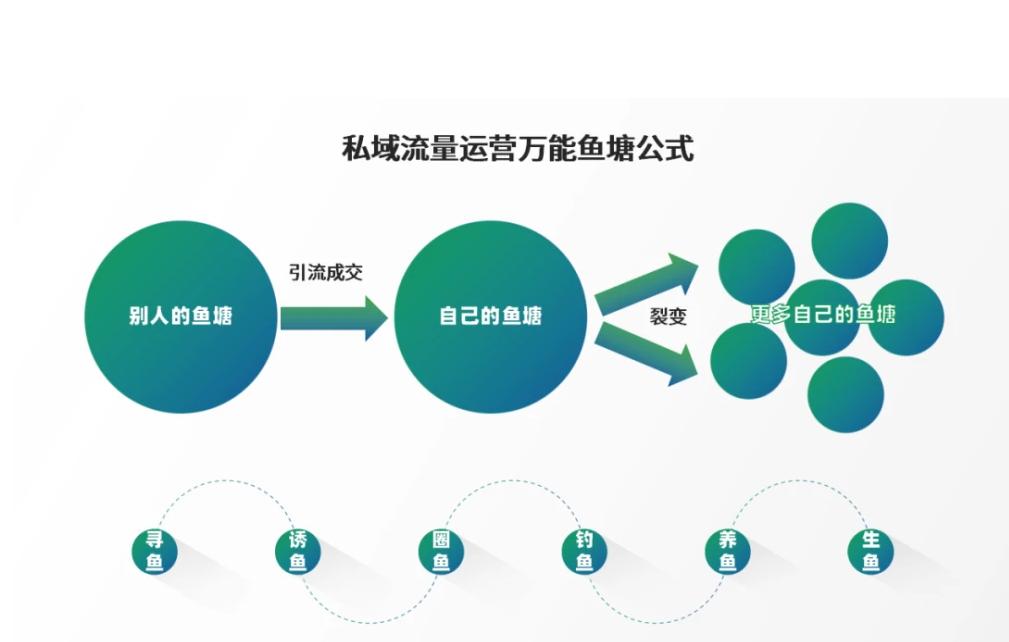 私域流量运营万能鱼塘公式

别人的鱼塘

引流成交

自己的鱼塘

裂变

更多自己的鱼塘

寻鱼

诱鱼

圈鱼

钓鱼

养鱼

生鱼